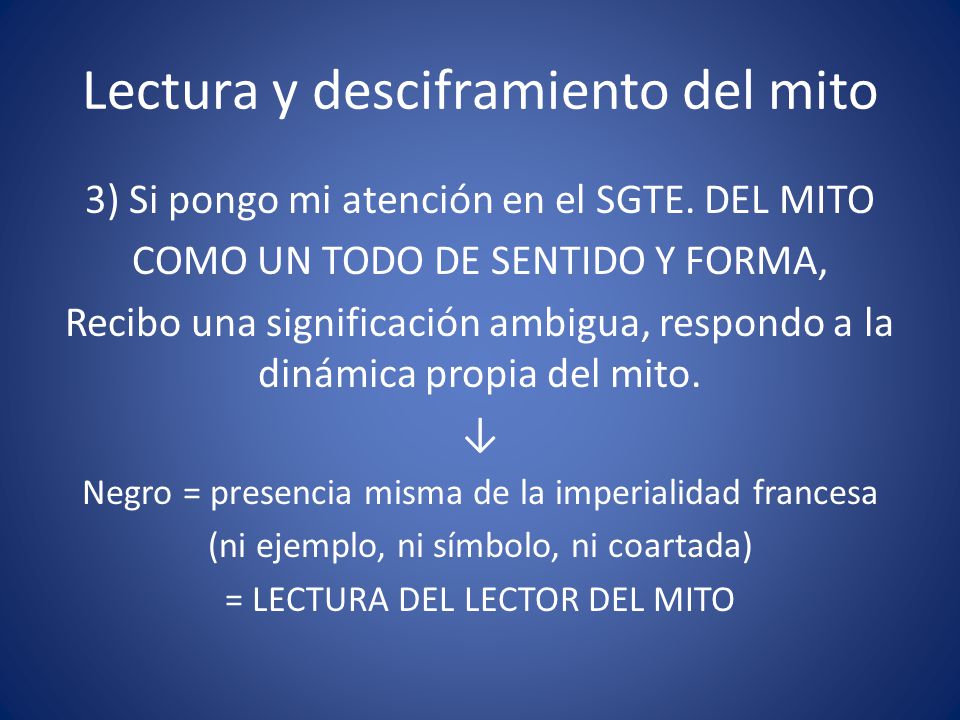 Lectura y desciframiento del mito

3) Si pongo mi atención en el SGTE. DEL MITO COMO UN TODO DE SENTIDO Y FORMA,

Recibo una significación ambigua, respondo a la dinámica propia del mito.

↓

Negro = presencia misma de la imperialidad francesa

(ni ejemplo, ni símbolo, ni coartada)

= LECTURA DEL LECTOR DEL MITO